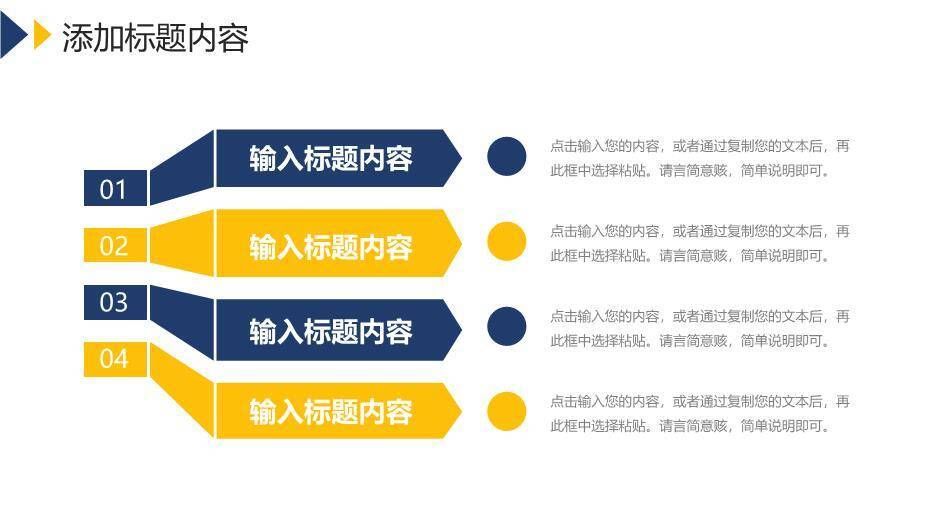 添加标题内容

01

输入标题内容

点击输入您的内容，或者通过复制您的文本后，再此框中选择粘贴。请言简意赅，简单说明即可。

02

输入标题内容

点击输入您的内容，或者通过复制您的文本后，再此框中选择粘贴。请言简意赅，简单说明即可。

03

输入标题内容

点击输入您的内容，或者通过复制您的文本后，再此框中选择粘贴。请言简意赅，简单说明即可。

04

输入标题内容

点击输入您的内容，或者通过复制您的文本后，再此框中选择粘贴。请言简意赅，简单说明即可。